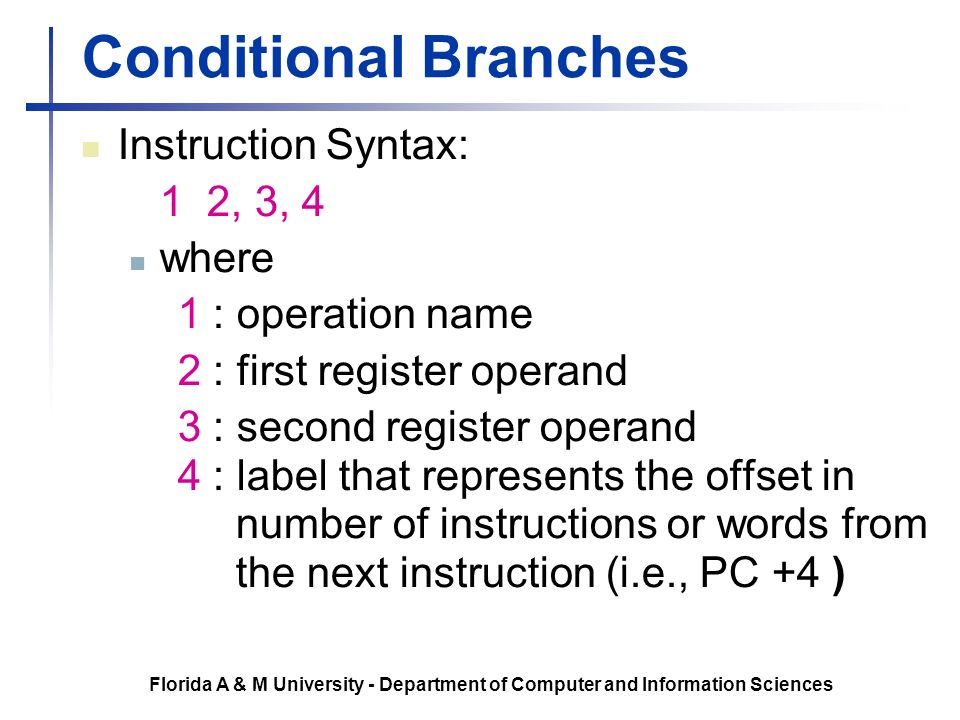 Conditional Branches

Instruction Syntax:

1 2, 3, 4

where

1 : operation name

2 : first register operand

3 : second register operand

4 : label that represents the offset in number of instructions or words from the next instruction (i.e., PC +4 )

Florida A & M University - Department of Computer and Information Sciences